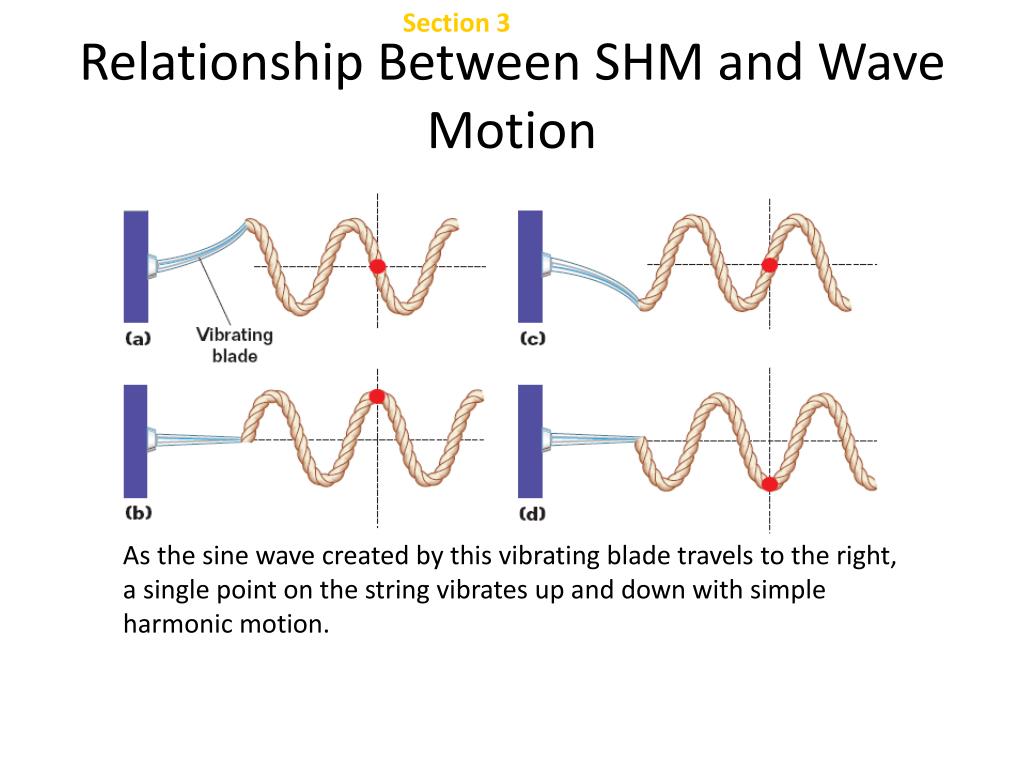 Section 3

Relationship Between SHM and Wave Motion

(a)

Vibrating blade

(c)

(b)

(d)

As the sine wave created by this vibrating blade travels to the right, a single point on the string vibrates up and down with simple harmonic motion.